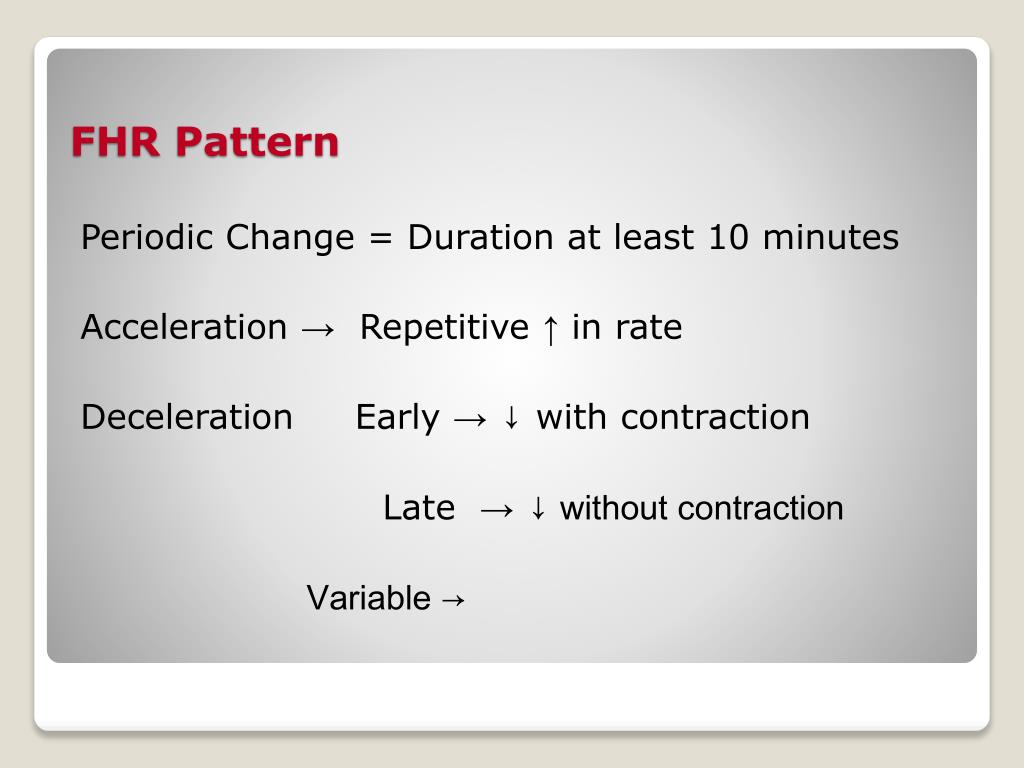 FHR Pattern

Periodic Change = Duration at least 10 minutes

Acceleration → Repetitive ↑ in rate

Deceleration Early → ↓ with contraction

Late → ↓ without contraction

Variable →